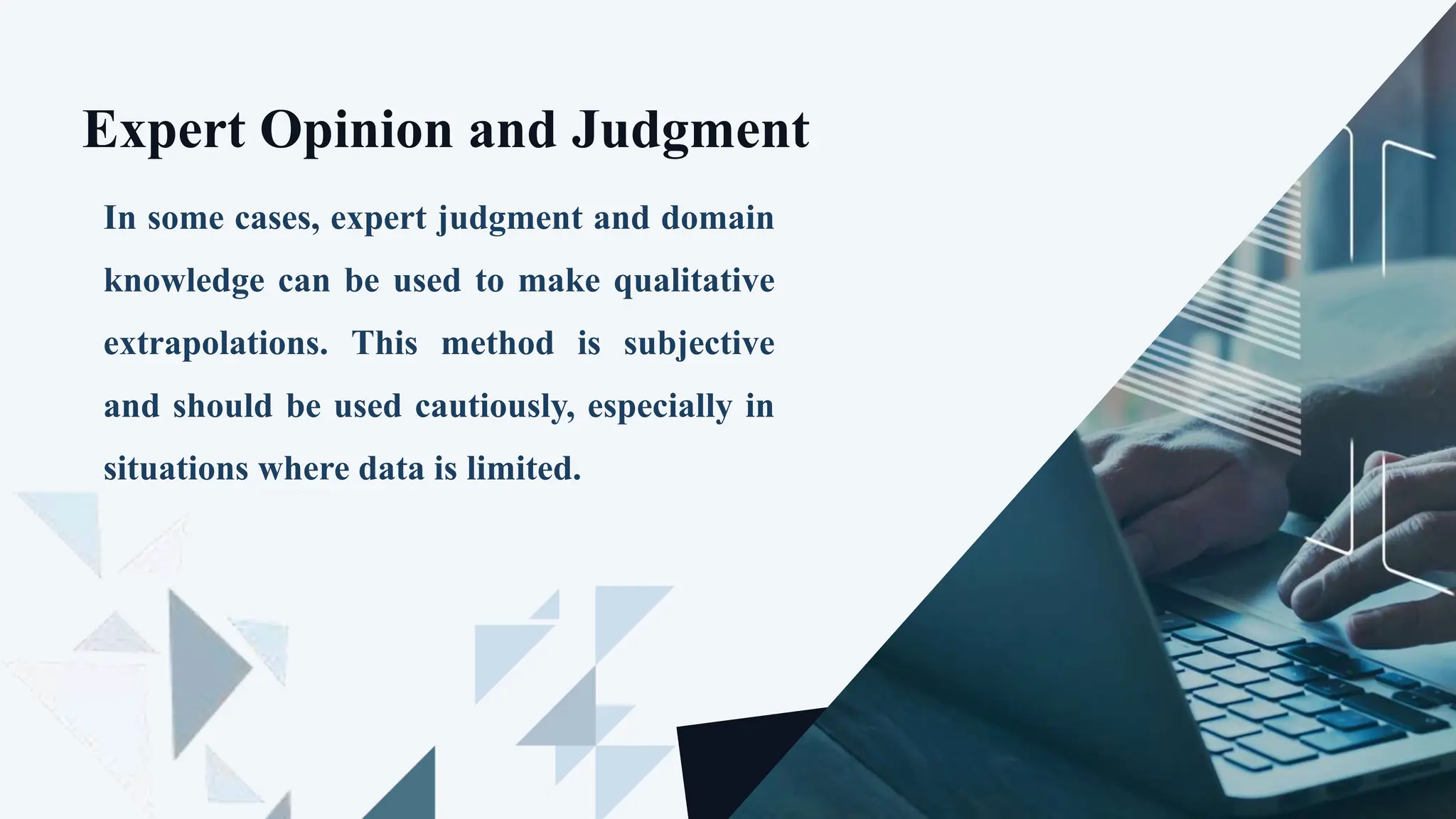 Expert Opinion and Judgment

In some cases, expert judgment and domain knowledge can be used to make qualitative extrapolations. This method is subjective and should be used cautiously, especially in situations where data is limited.